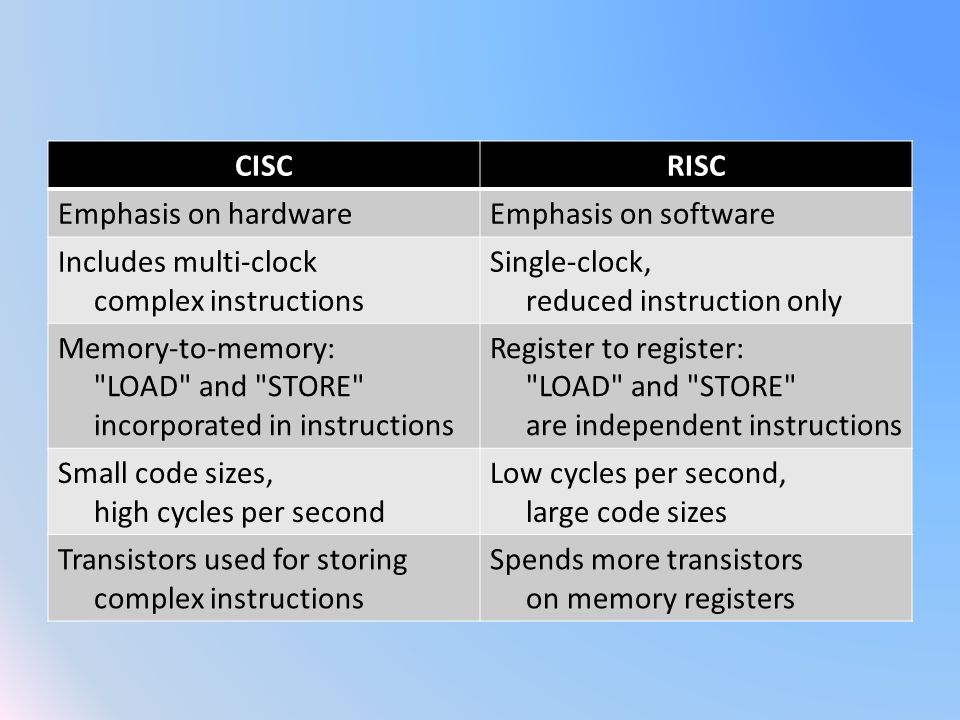 | CISC | RISC |
|---|---|
| Emphasis on hardware | Emphasis on software |
| Includes multi-clock complex instructions | Single-clock, reduced instruction only |
| Memory-to-memory: "LOAD" and "STORE" incorporated in instructions | Register to register: "LOAD" and "STORE" are independent instructions |
| Small code sizes, high cycles per second | Low cycles per second, large code sizes |
| Transistors used for storing complex instructions | Spends more transistors on memory registers |